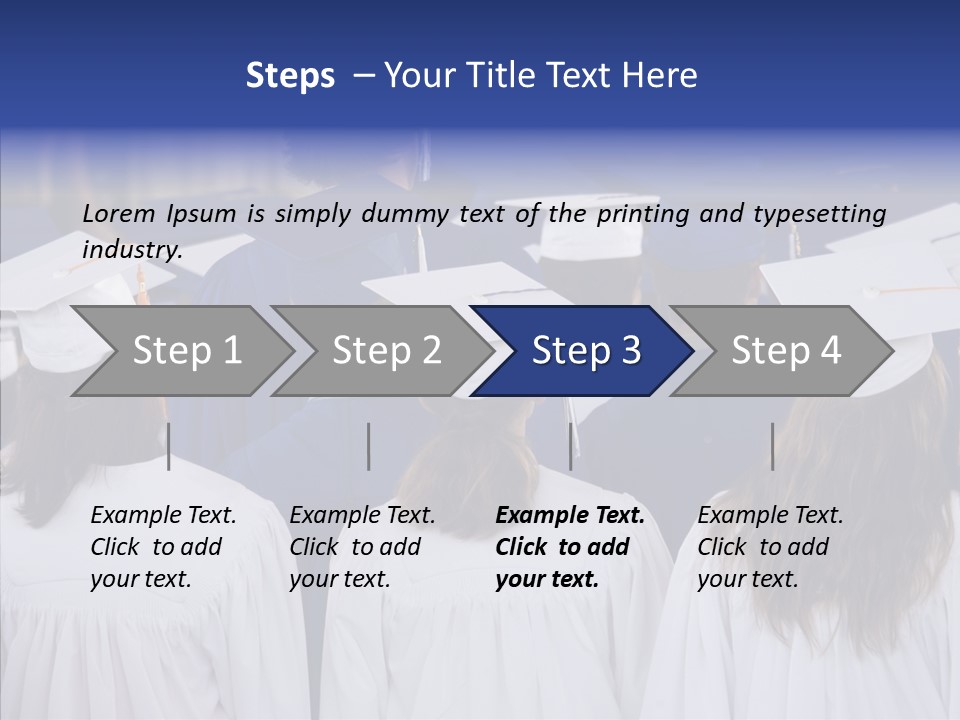 Steps – Your Title Text Here

Lorem Ipsum is simply dummy text of the printing and typesetting industry.

Step 1

Step 2

Step 3

Step 4

Example Text. Click to add your text.

Example Text. Click to add your text.

Example Text. Click to add your text.

Example Text. Click to add your text.